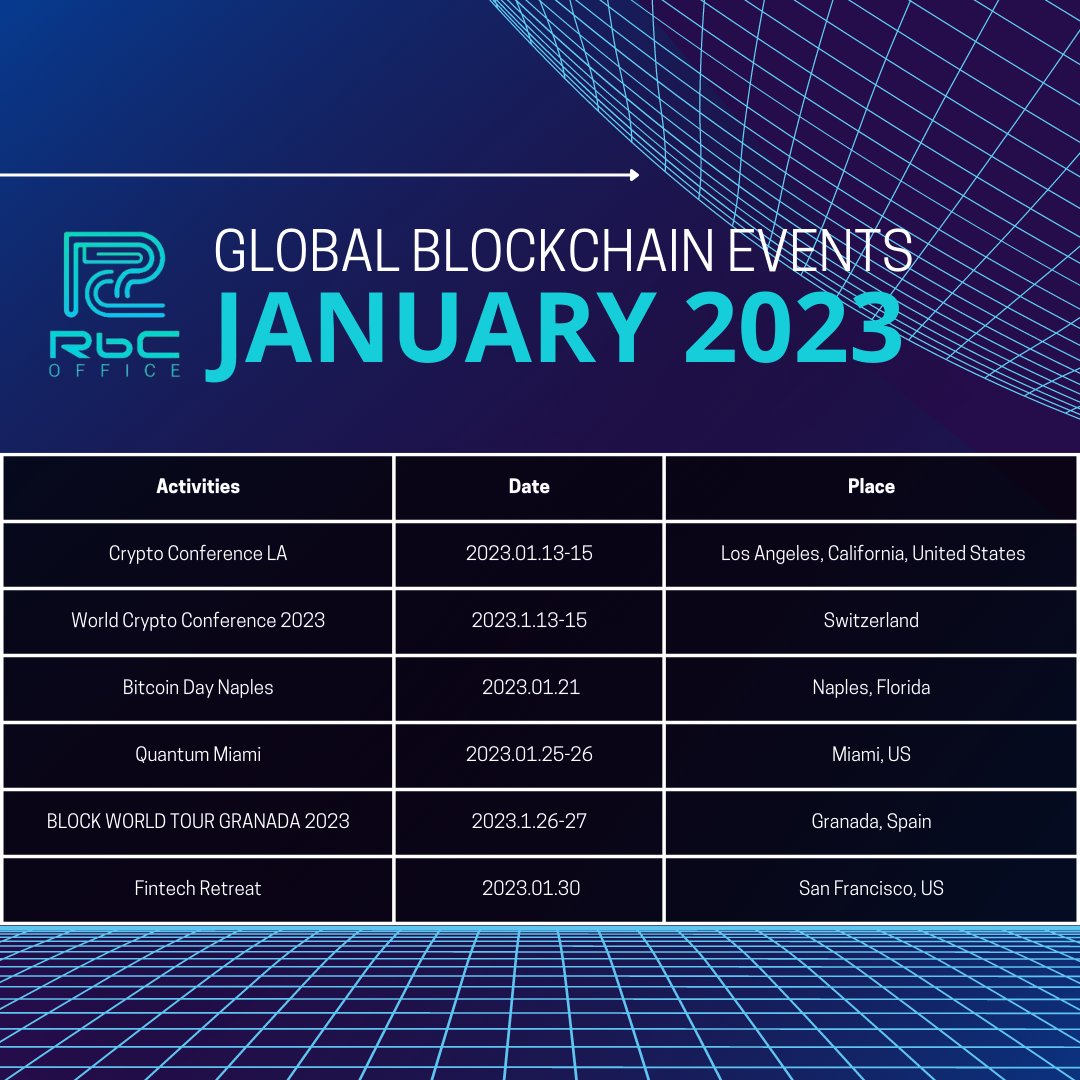 RbC OFFICE

GLOBAL BLOCKCHAIN EVENTS
JANUARY 2023

| Activities | Date | Place |
|---|---|---|
| Crypto Conference LA | 2023.01.13-15 | Los Angeles, California, United States |
| World Crypto Conference 2023 | 2023.1.13-15 | Switzerland |
| Bitcoin Day Naples | 2023.01.21 | Naples, Florida |
| Quantum Miami | 2023.01.25-26 | Miami, US |
| BLOCK WORLD TOUR GRANADA 2023 | 2023.1.26-27 | Granada, Spain |
| Fintech Retreat | 2023.01.30 | San Francisco, US |